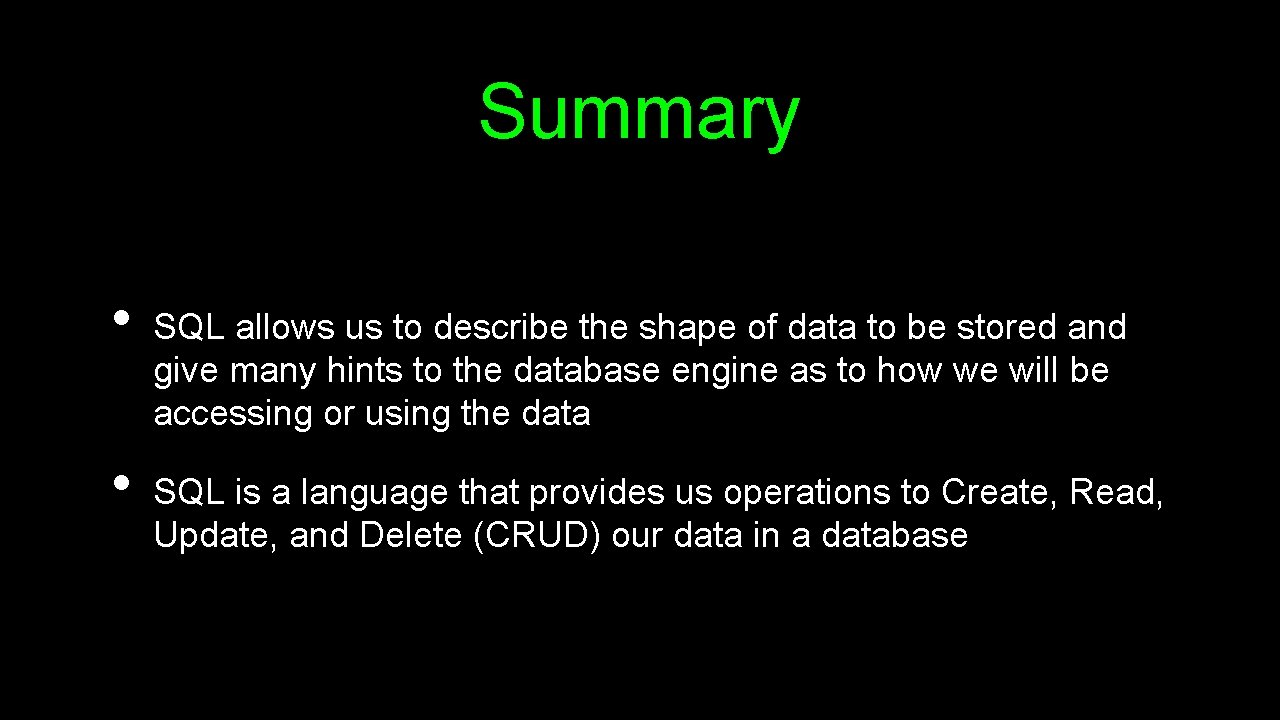 Summary

• SQL allows us to describe the shape of data to be stored and give many hints to the database engine as to how we will be accessing or using the data

• SQL is a language that provides us operations to Create, Read, Update, and Delete (CRUD) our data in a database